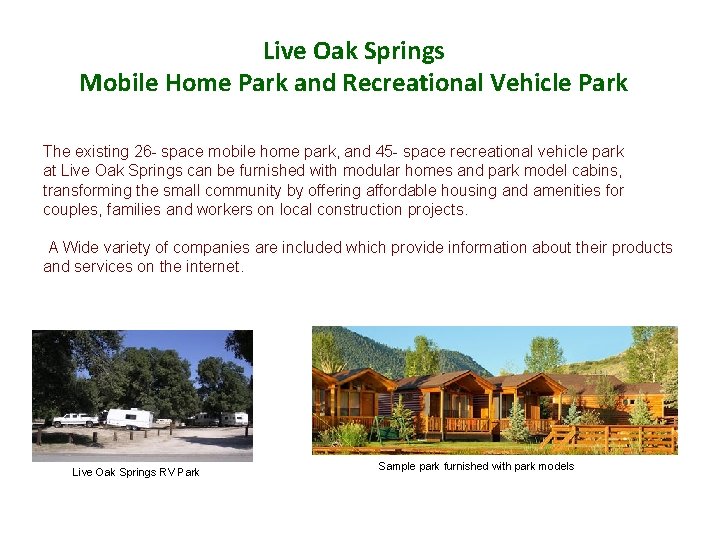 Live Oak Springs
Mobile Home Park and Recreational Vehicle Park

The existing 26- space mobile home park, and 45- space recreational vehicle park at Live Oak Springs can be furnished with modular homes and park model cabins, transforming the small community by offering affordable housing and amenities for couples, families and workers on local construction projects.

A Wide variety of companies are included which provide information about their products and services on the internet.

Live Oak Springs RV Park

Sample park furnished with park models